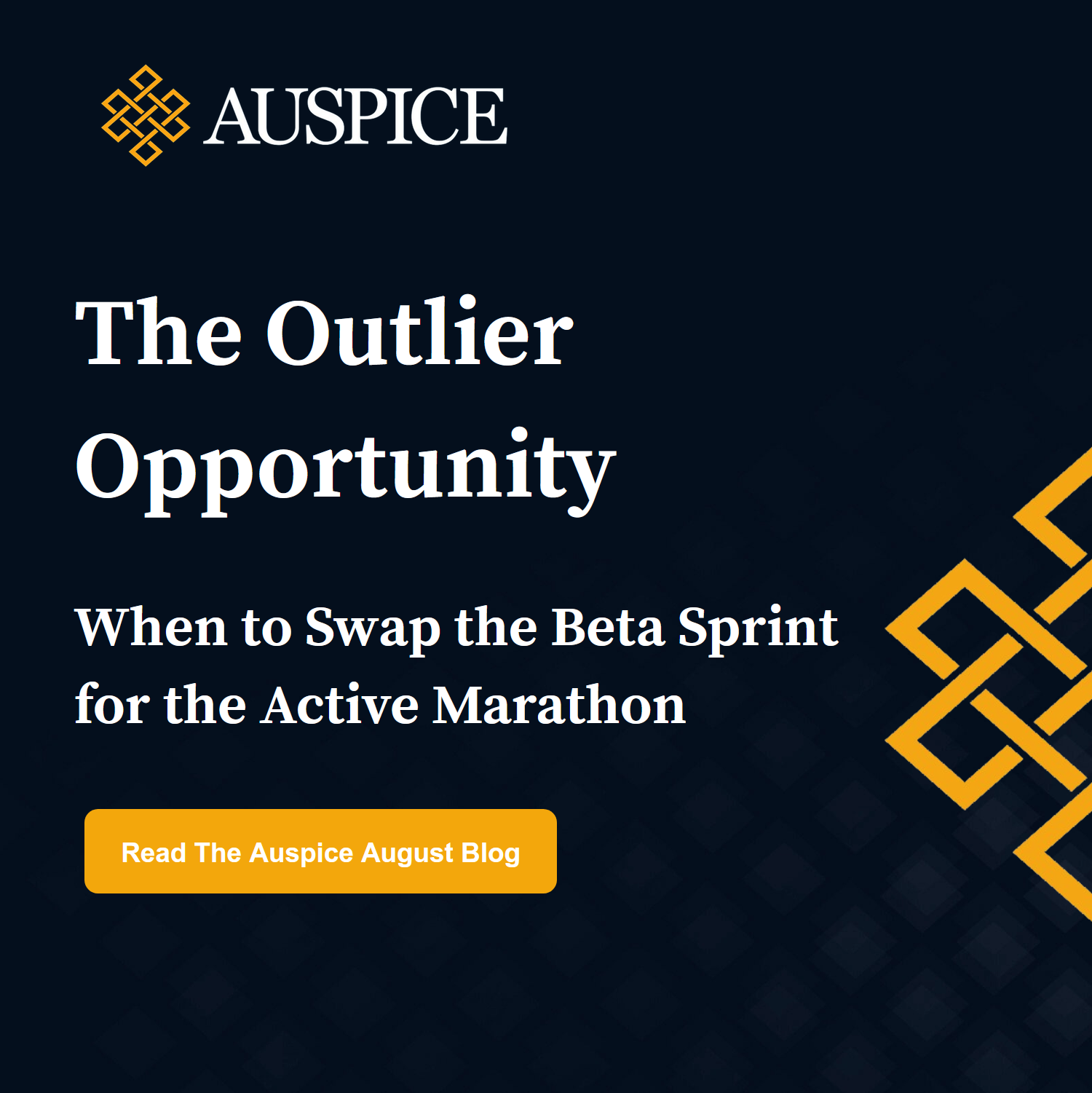 AUSPICE

The Outlier Opportunity

When to Swap the Beta Sprint for the Active Marathon

Read The Auspice August Blog